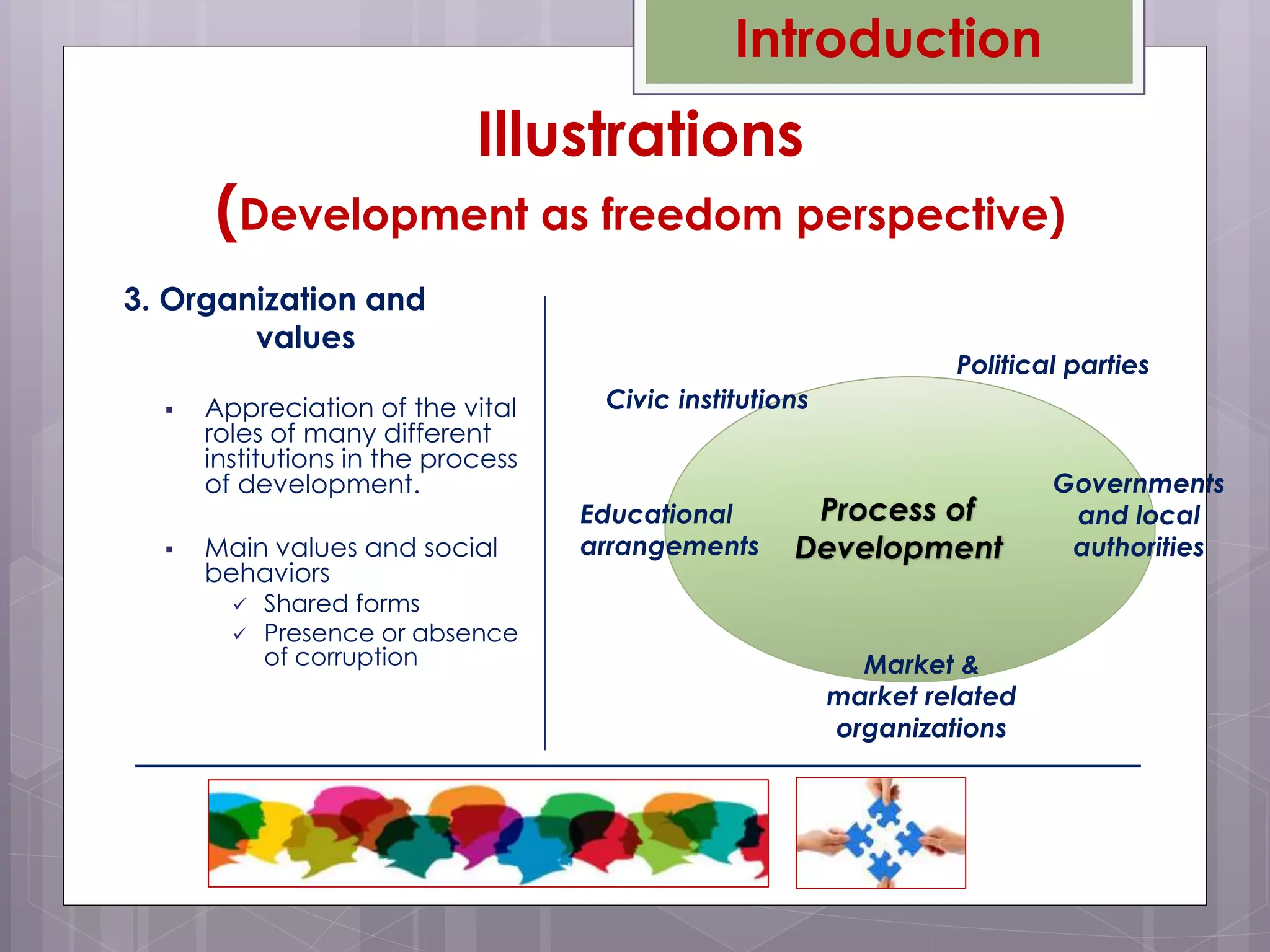 Introduction

Illustrations

(Development as freedom perspective)

3. Organization and values

▪ Appreciation of the vital roles of many different institutions in the process of development.

▪ Main values and social behaviors
✓ Shared forms
✓ Presence or absence of corruption

Political parties

Civic institutions

Educational arrangements

Process of Development

Governments and local authorities

Market & market related organizations